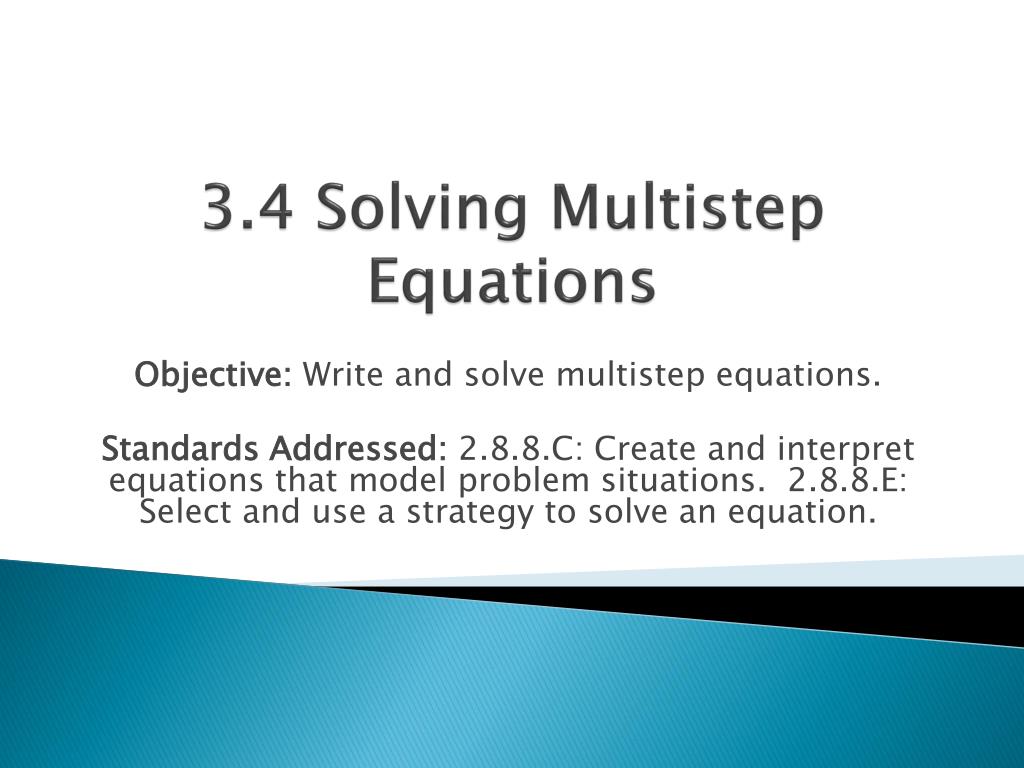 3.4 Solving Multistep Equations

Objective: Write and solve multistep equations.

Standards Addressed: 2.8.8.C: Create and interpret equations that model problem situations. 2.8.8.E: Select and use a strategy to solve an equation.